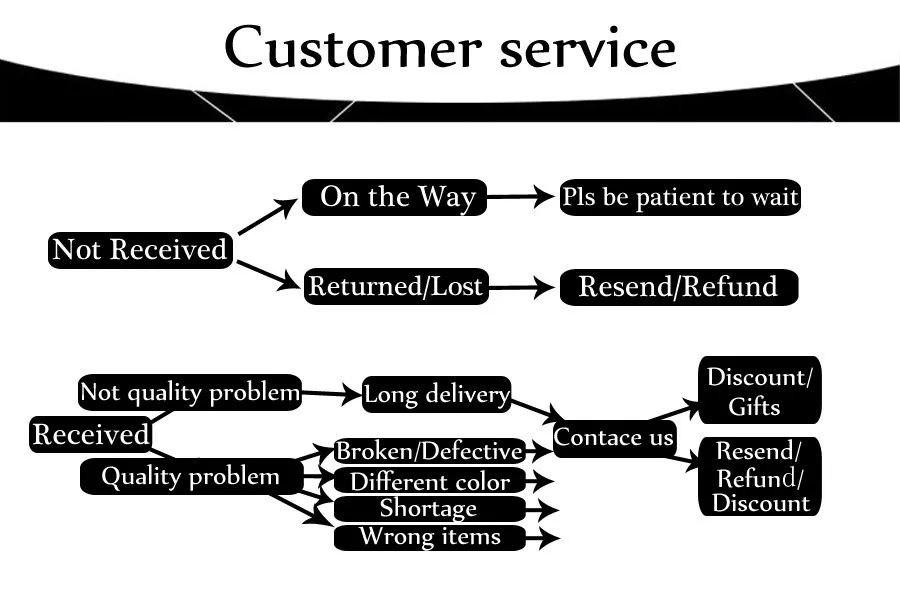 Customer service

Not Received

On the Way

Pls be patient to wait

Returned/Lost

Resend/Refund

Received

Not quality problem

Long delivery

Quality problem

Broken/Defective

Different color

Shortage

Wrong items

Contace us

Discount/ Gifts

Resend/ Refund/ Discount